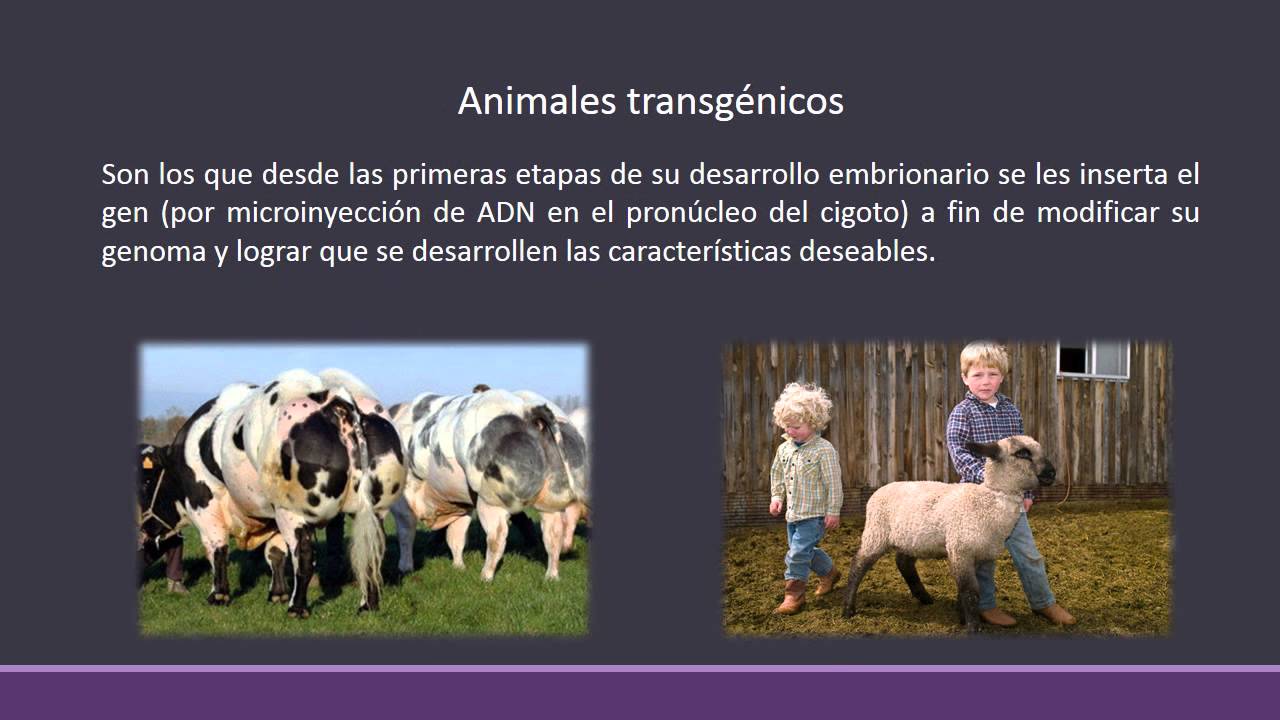 Animales transgénicos

Son los que desde las primeras etapas de su desarrollo embrionario se les inserta el gen (por microinyección de ADN en el pronúcleo del cigoto) a fin de modificar su genoma y lograr que se desarrollen las características deseables.